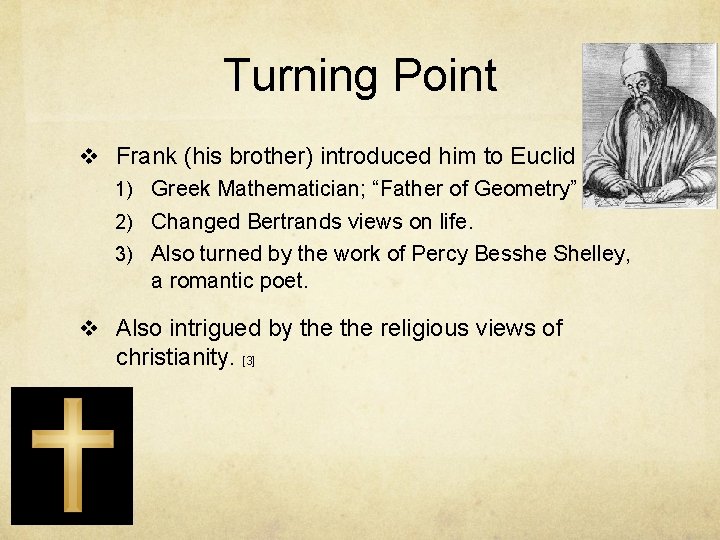 Turning Point

❖ Frank (his brother) introduced him to Euclid

1) Greek Mathematician; “Father of Geometry”

2) Changed Bertrands views on life.

3) Also turned by the work of Percy Besshe Shelley, a romantic poet.

❖ Also intrigued by the the religious views of christianity. [3]